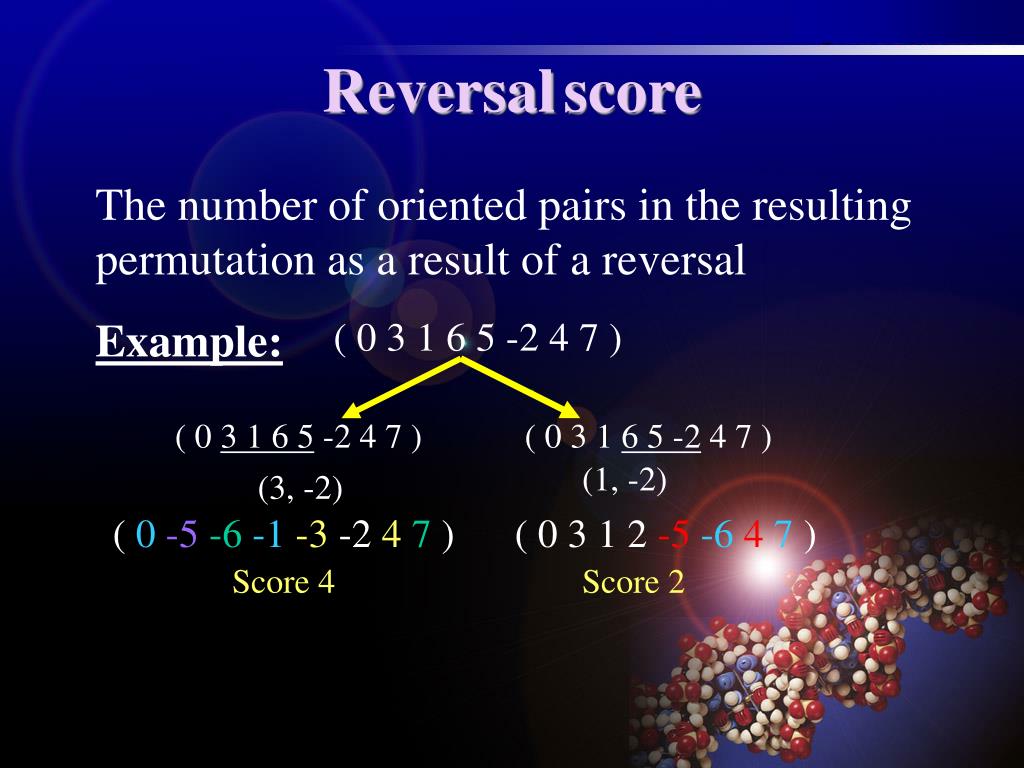 Reversal score

The number of oriented pairs in the resulting permutation as a result of a reversal

Example: ( 0 3 1 6 5 -2 4 7 )

( 0 3 1 6 5 -2 4 7 )
(3, -2)
( 0 -5 -6 -1 -3 -2 4 7 )
Score 4

( 0 3 1 6 5 -2 4 7 )
(1, -2)
( 0 3 1 2 -5 -6 4 7 )
Score 2